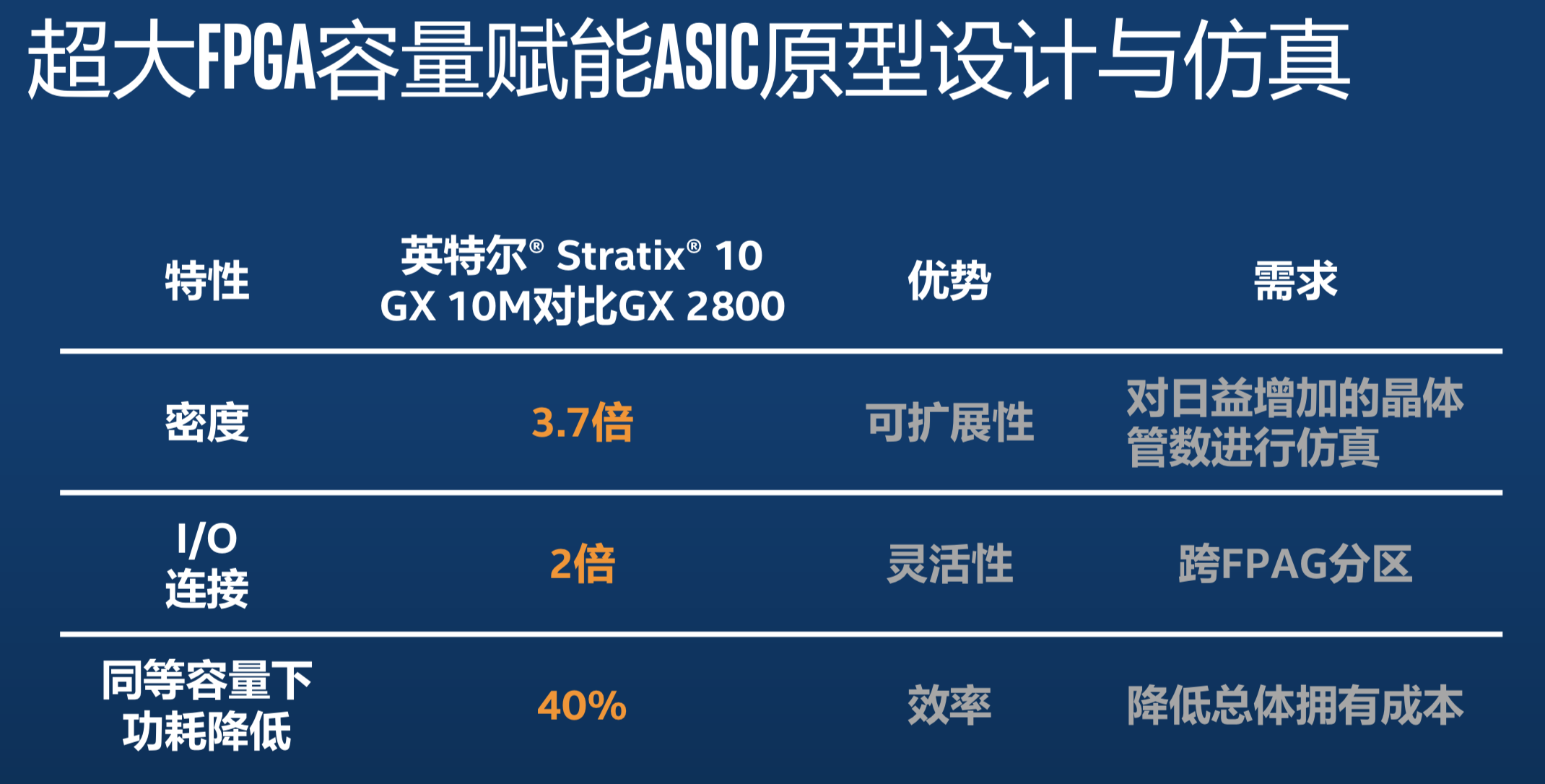 超大FPGA容量赋能ASIC原型设计与仿真

| 特性 | 英特尔® Stratix® 10 GX 10M对比GX 2800 | 优势 | 需求 |
|---|---|---|---|
| 密度 | 3.7倍 | 可扩展性 | 对日益增加的晶体管数进行仿真 |
| I/O 连接 | 2倍 | 灵活性 | 跨FPAG分区 |
| 同等容量下功耗降低 | 40% | 效率 | 降低总体拥有成本 |